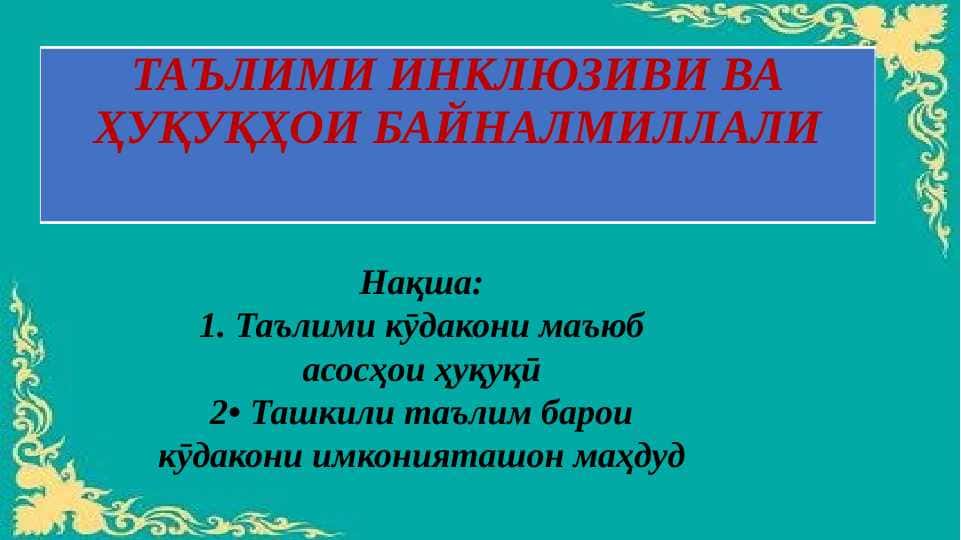 ТАЪЛИМИ ИНКЛЮЗИВИ ВА ҲУҚУҚҲОИ БАЙНАЛМИЛЛАЛИ

Нақша:
1. Таълими кӯдакони маъюб асосҳои ҳуқуқӣ
2• Ташкили таълим барои кӯдакони имконияташон маҳдуд